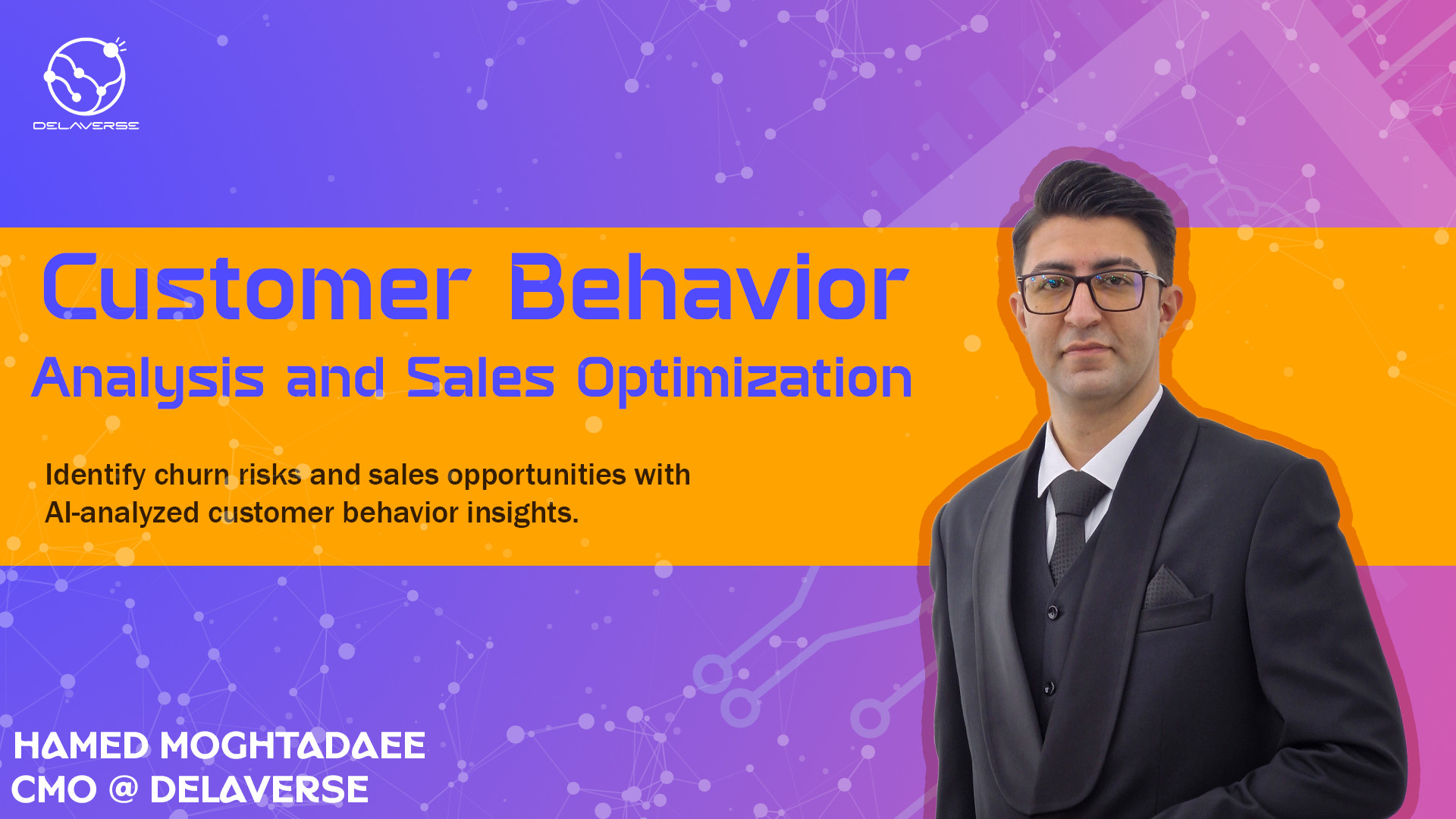 DELAVERSE

Customer Behavior
Analysis and Sales Optimization

Identify churn risks and sales opportunities with AI-analyzed customer behavior insights.

HAMED MOGHTADAEE
CMO @ DELAVERSE